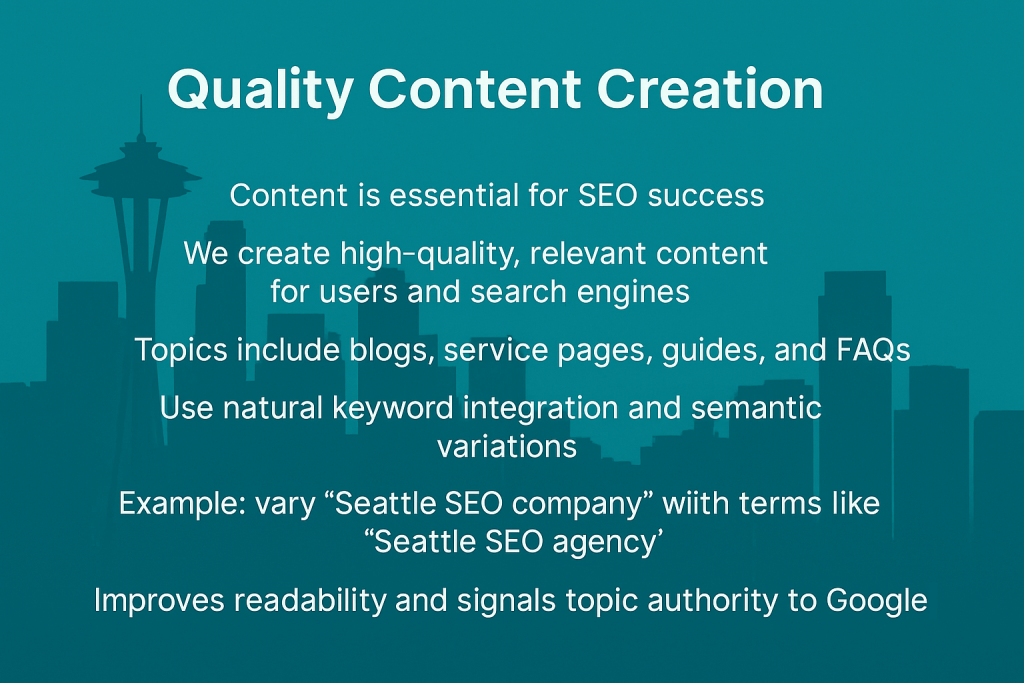 Quality Content Creation

Content is essential for SEO success

We create high-quality, relevant content for users and search engines

Topics include blogs, service pages, guides, and FAQs

Use natural keyword integration and semantic variations

Example: vary “Seattle SEO company” wiith terms like “Seattle SEO agency’

Improves readability and signals topic authority to Google